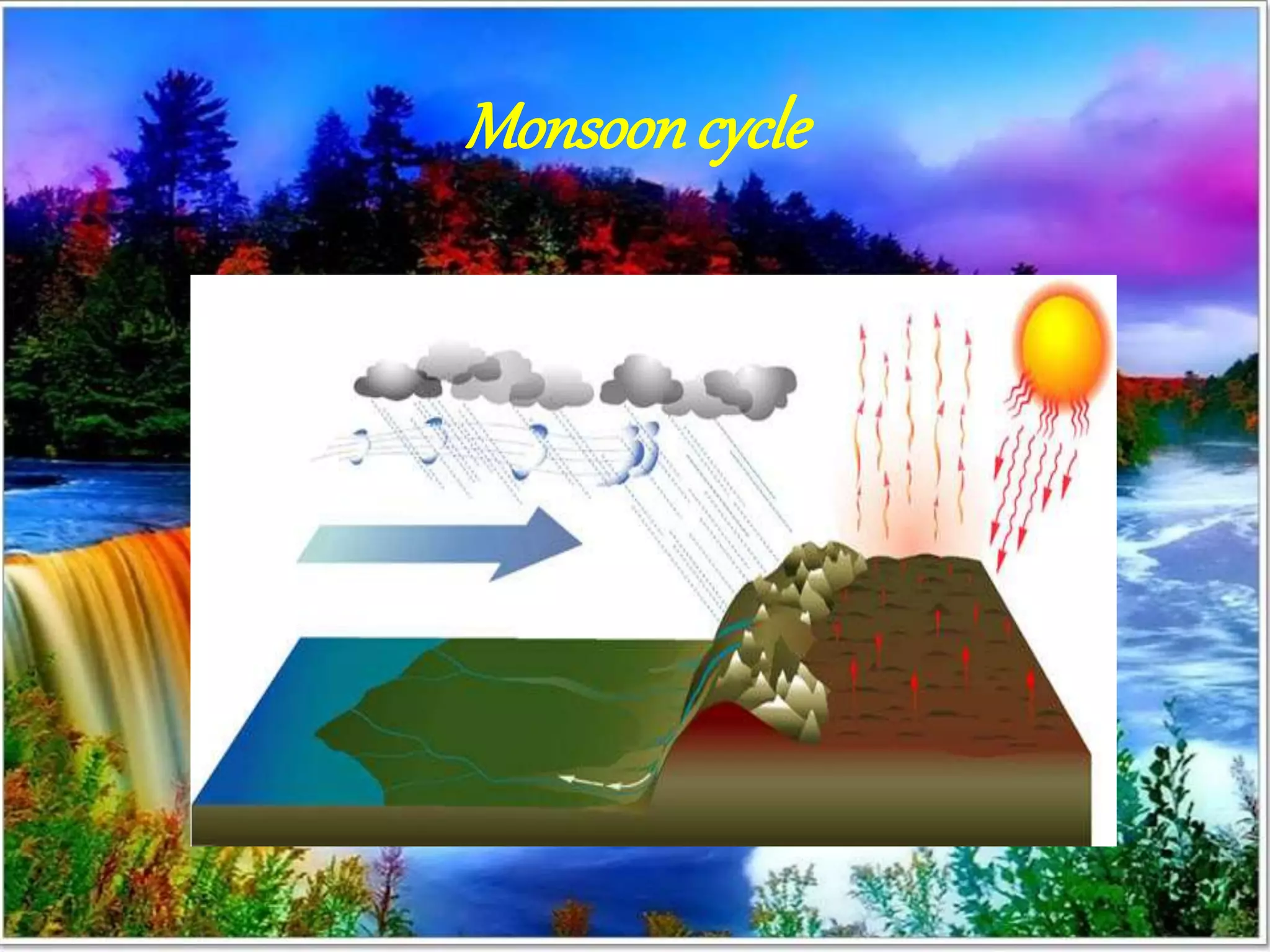 Monsoon cycle